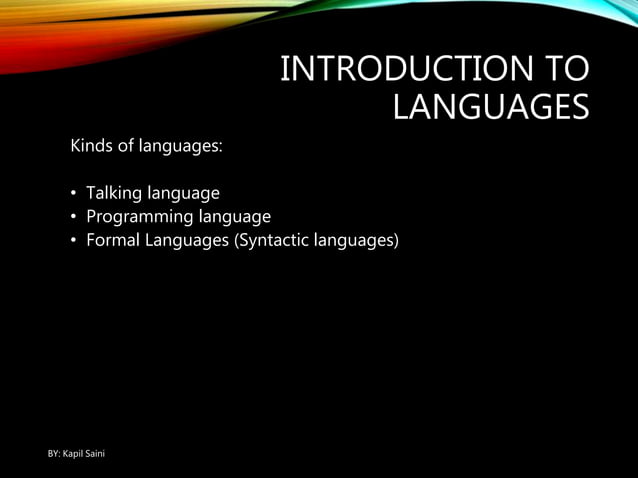 INTRODUCTION TO LANGUAGES

Kinds of languages:

• Talking language
• Programming language
• Formal Languages (Syntactic languages)

BY: Kapil Saini